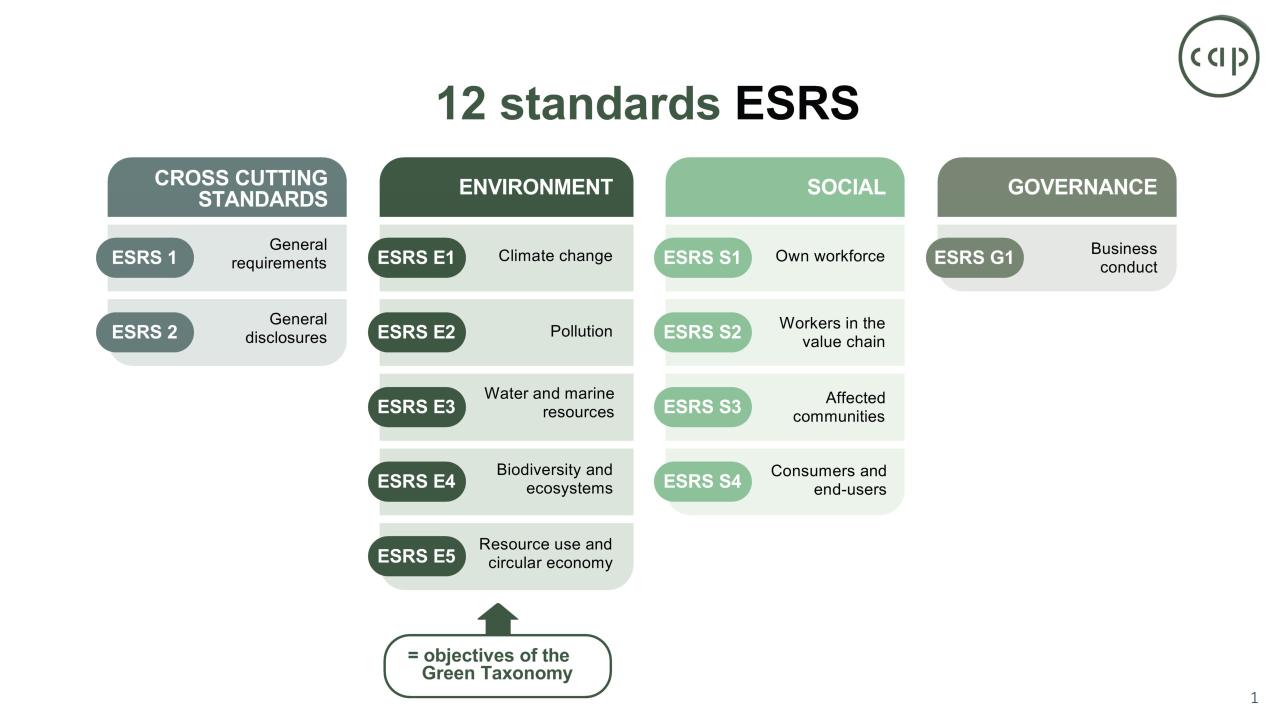 cap

12 standards ESRS

CROSS CUTTING STANDARDS

ESRS 1 General requirements

ESRS 2 General disclosures

ENVIRONMENT

ESRS E1 Climate change

ESRS E2 Pollution

ESRS E3 Water and marine resources

ESRS E4 Biodiversity and ecosystems

ESRS E5 Resource use and circular economy

= objectives of the Green Taxonomy

SOCIAL

ESRS S1 Own workforce

ESRS S2 Workers in the value chain

ESRS S3 Affected communities

ESRS S4 Consumers and end-users

GOVERNANCE

ESRS G1 Business conduct

1